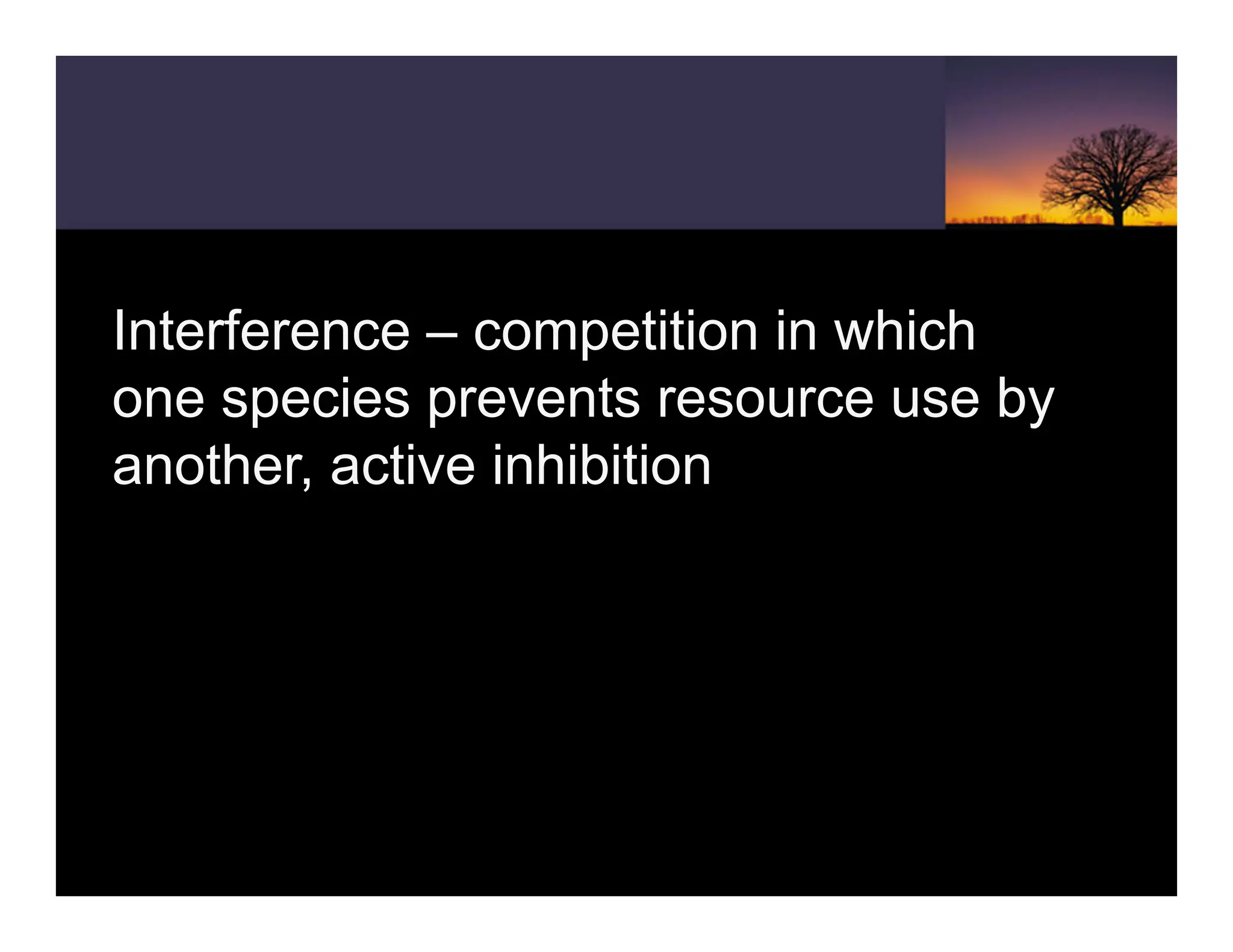 Interference – competition in which one species prevents resource use by another, active inhibition